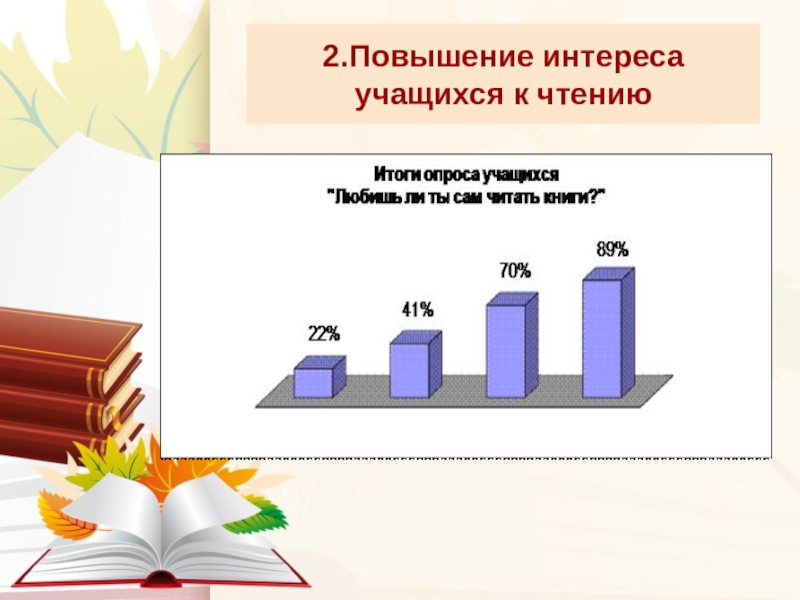 2.Повышение интереса учащихся к чтению

Итоги опроса учащихся
"Любишь ли ты сам читать книги?"

22%
41%
70%
89%